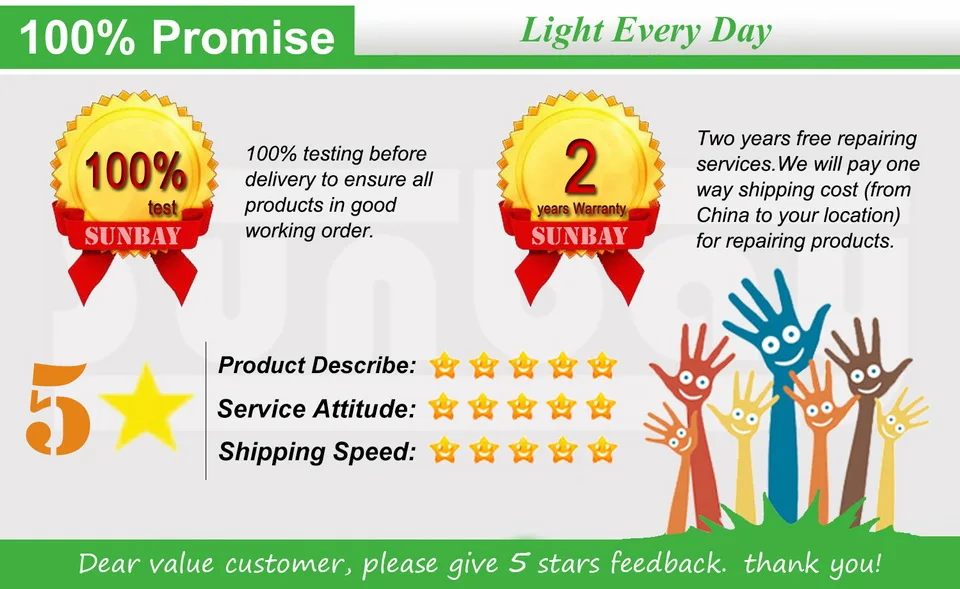 100% Promise

Light Every Day

100%
test
SUNBAY

100% testing before delivery to ensure all products in good working order.

2
years Warranty
SUNBAY

Two years free repairing services.We will pay one way shipping cost (from China to your location) for repairing products.

SunBay

5

Product Describe:
Service Attitude:
Shipping Speed:

Dear value customer, please give 5 stars feedback. thank you!